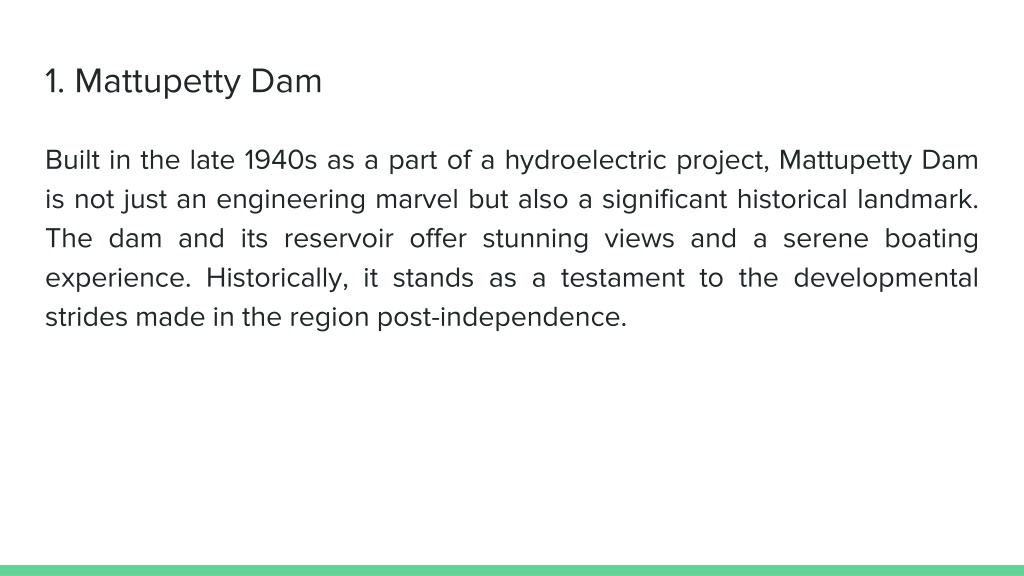 1. Mattupetty Dam

Built in the late 1940s as a part of a hydroelectric project, Mattupetty Dam is not just an engineering marvel but also a significant historical landmark. The dam and its reservoir offer stunning views and a serene boating experience. Historically, it stands as a testament to the developmental strides made in the region post-independence.